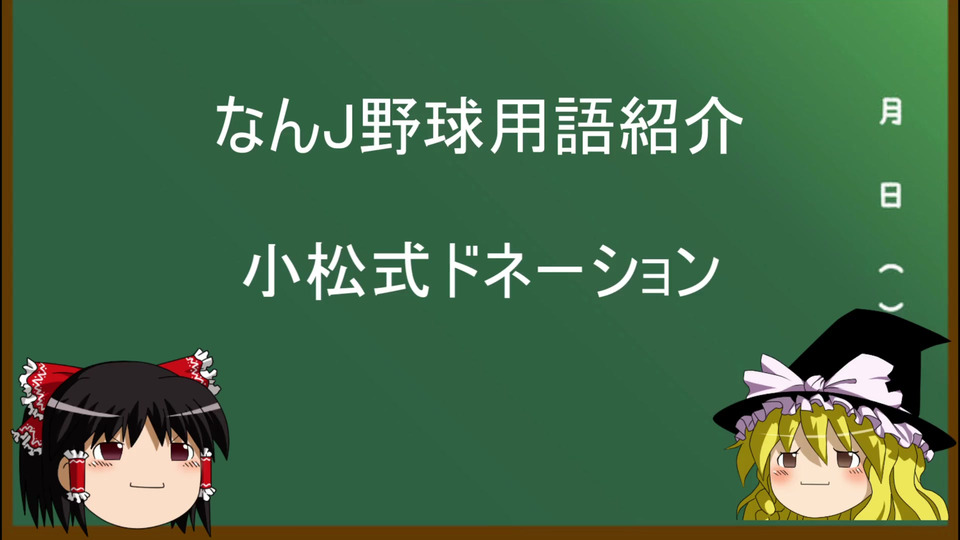 なんJ野球用語紹介

小松式ドネーション

月

日

（ ）